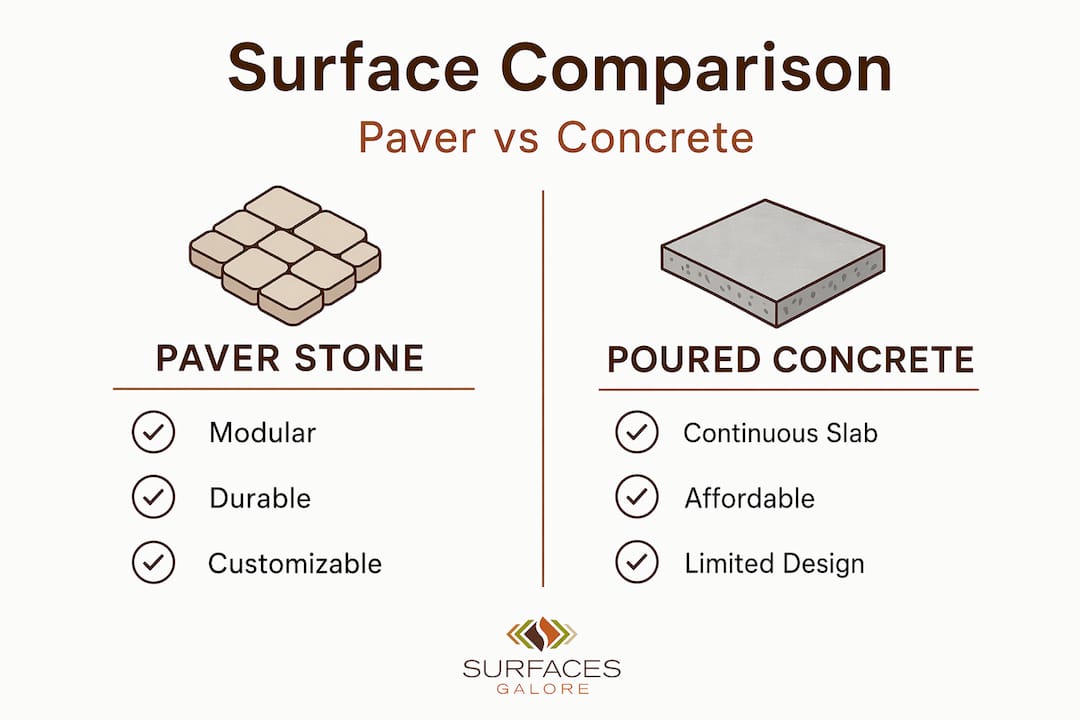 Surface Comparison

Paver vs Concrete

PAVER STONE

Modular

Durable

Customizable

POURED CONCRETE

Continuous Slab

Affordable

Limited Design

SURFACES
GALORE